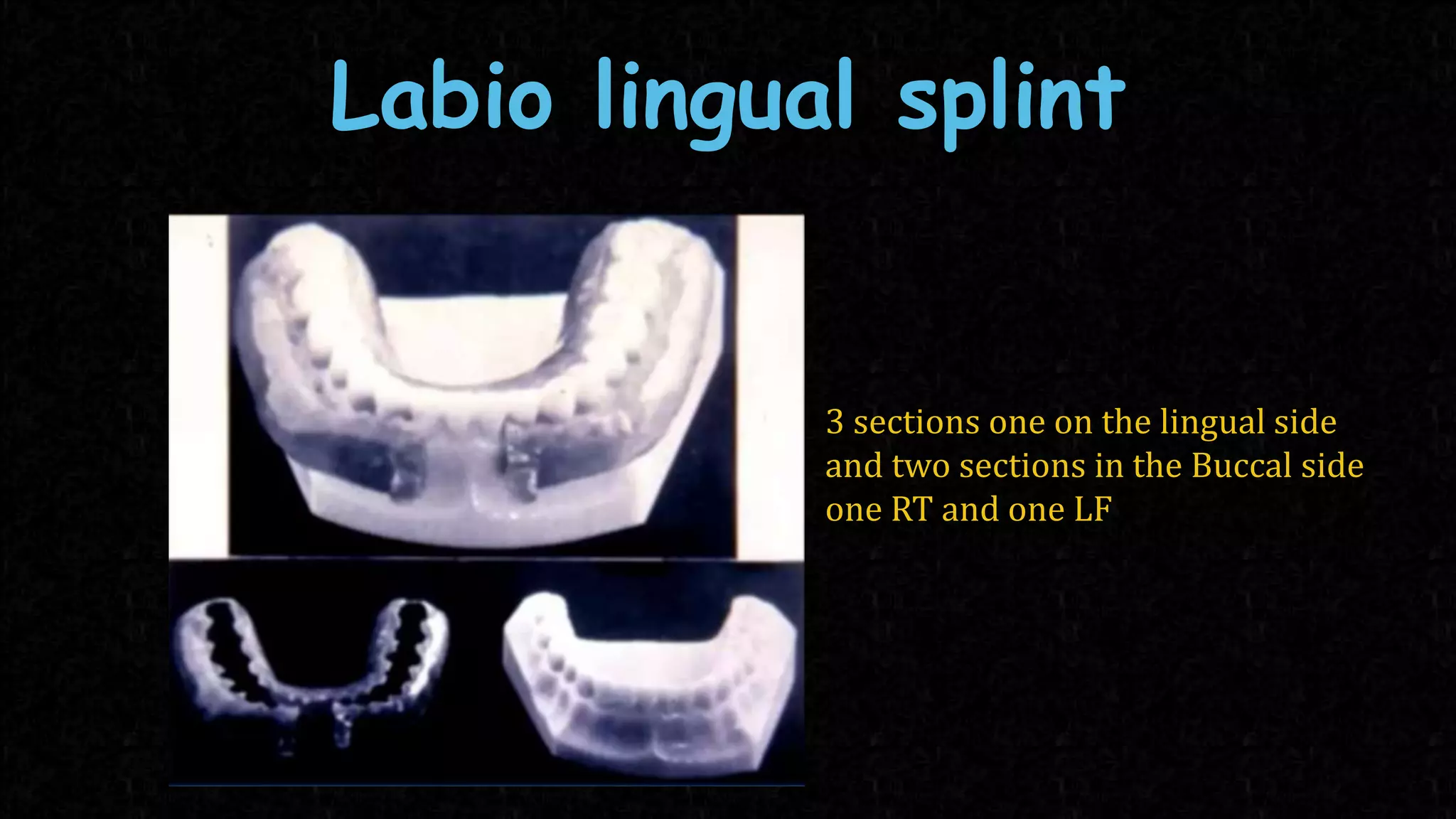 Labio lingual splint

3 sections one on the lingual side and two sections in the Buccal side one RT and one LF